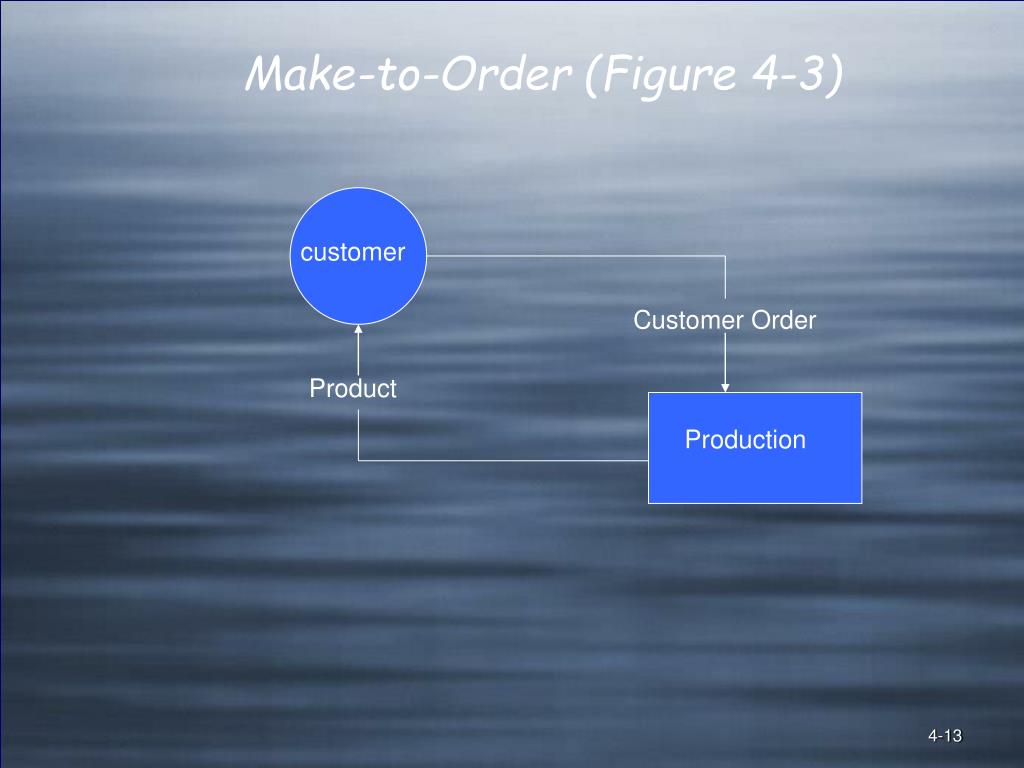 Make-to-Order (Figure 4-3)

customer

Customer Order

Product

Production

4-13